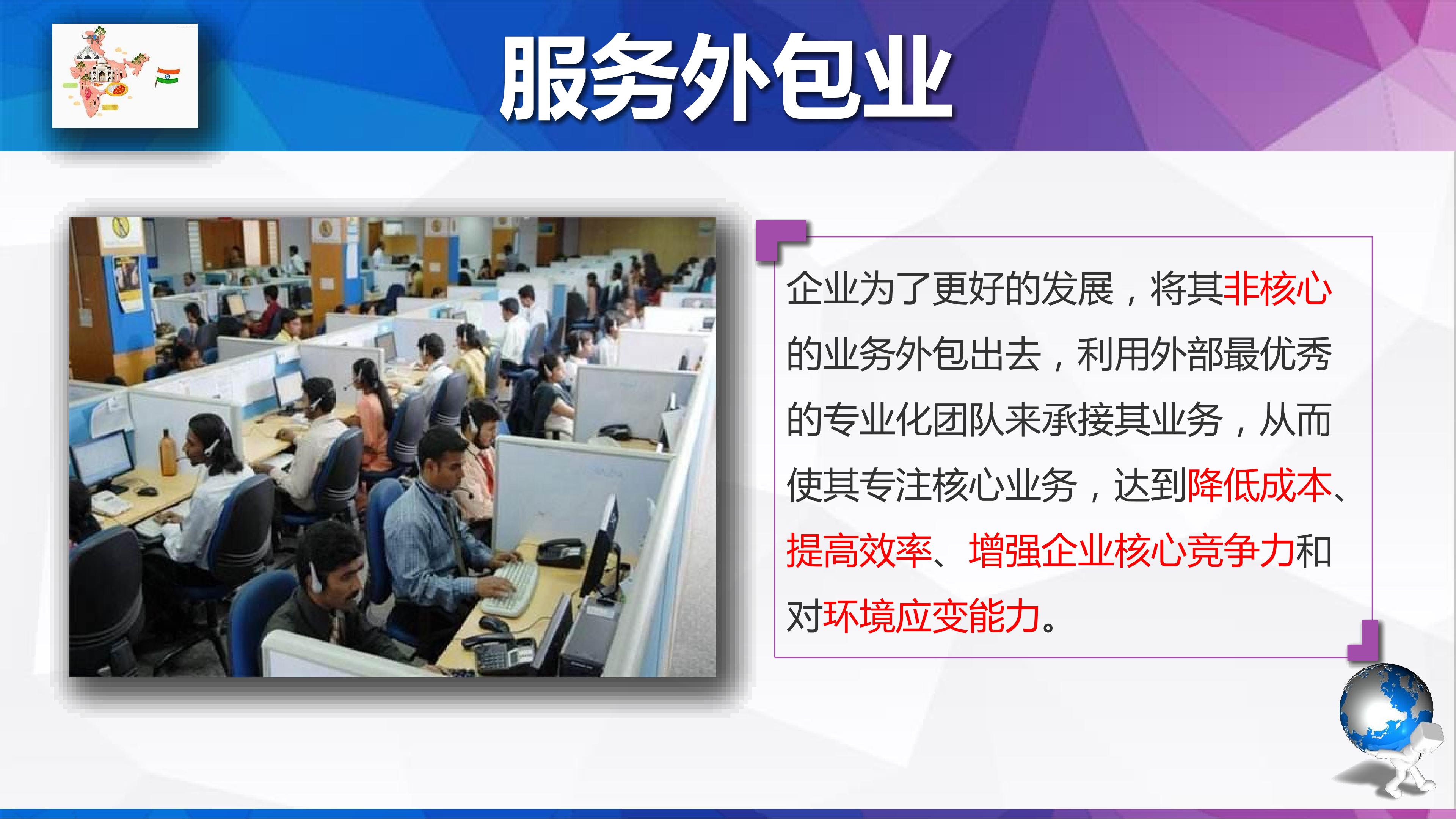 服务外包业

企业为了更好的发展，将其非核心的业务外包出去，利用外部最优秀的专业化团队来承接其业务，从而使其专注核心业务，达到降低成本、提高效率、增强企业核心竞争力和对环境应变能力。